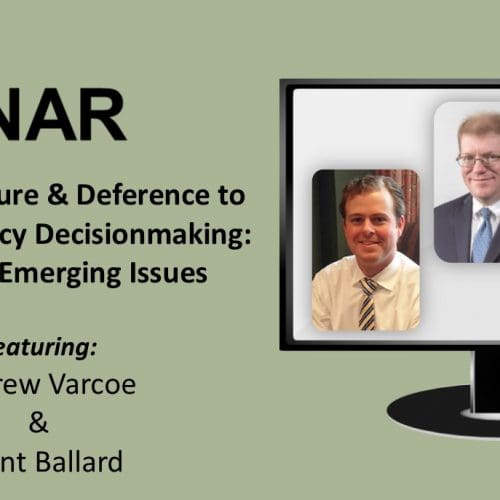 NAR

ure & Deference to cy Decisionmaking: Emerging Issues

eaturing:
rew Varcoe
&
nt Ballard